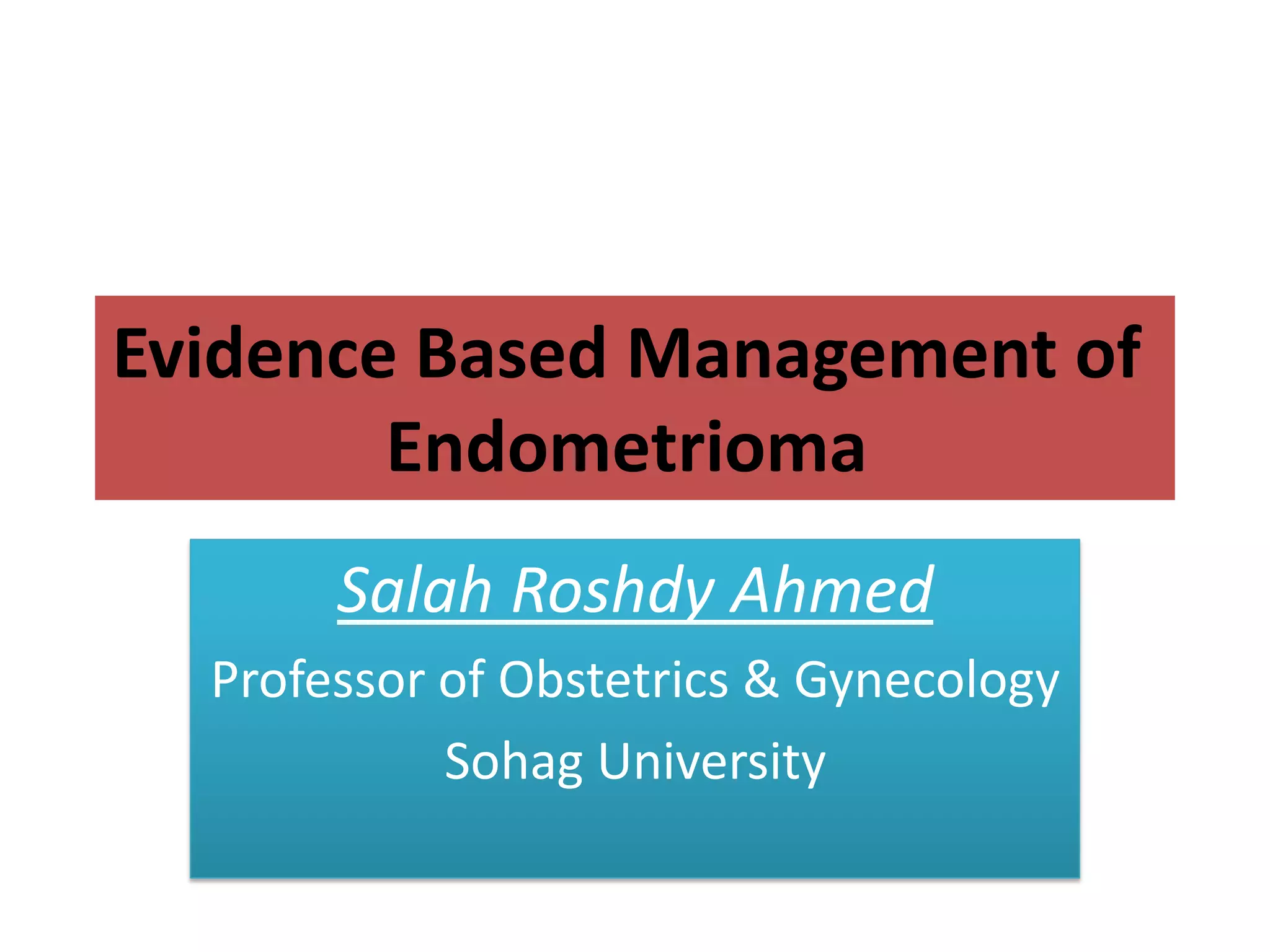 Evidence Based Management of Endometrioma

Salah Roshdy Ahmed

Professor of Obstetrics & Gynecology

Sohag University